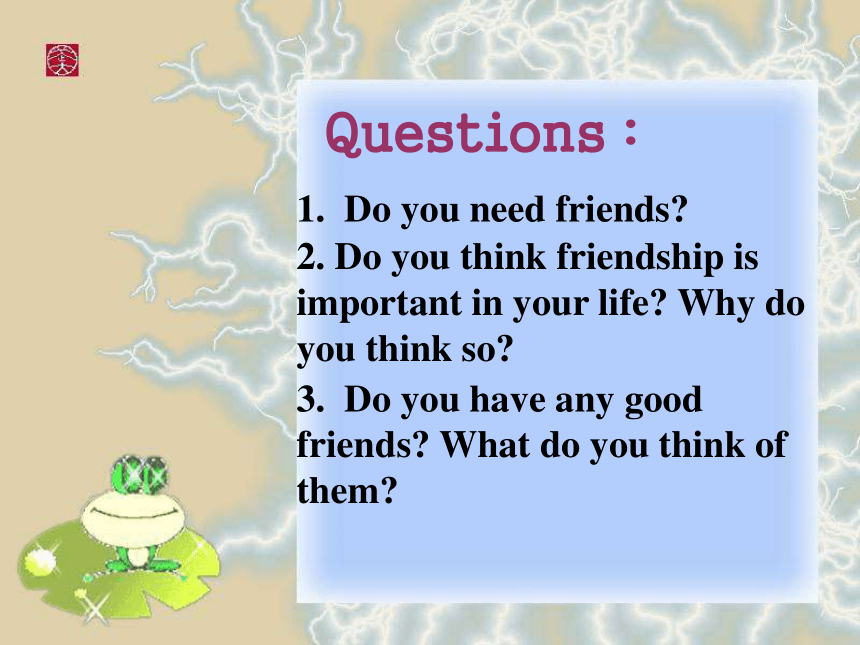 Questions：

1. Do you need friends?
2. Do you think friendship is important in your life? Why do you think so?
3. Do you have any good friends? What do you think of them?